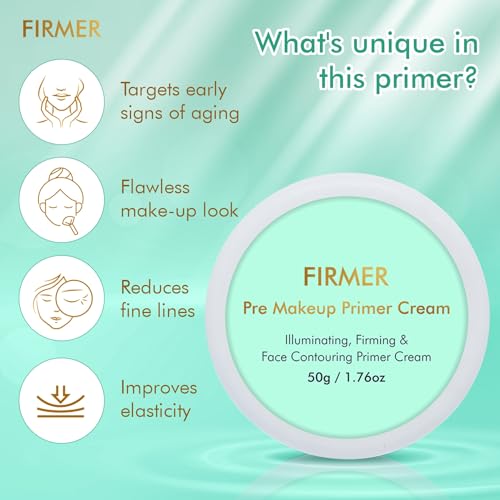 FIRMER

What's unique in this primer?

Targets early signs of aging

Flawless make-up look

Reduces fine lines

Improves elasticity

FIRMER
Pre Makeup Primer Cream
Illuminating, Firming & Face Contouring Primer Cream
50g / 1.76oz